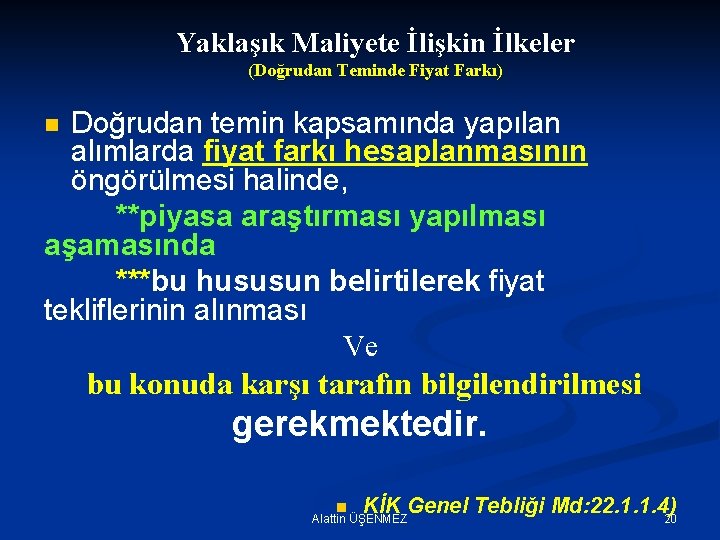 Yaklaşık Maliyete İlişkin İlkeler
(Doğrudan Teminde Fiyat Farkı)

Doğrudan temin kapsamında yapılan alımlarda fiyat farkı hesaplanmasının öngörülmesi halinde,

**piyasa araştırması yapılması aşamasında

***bu hususun belirtilerek fiyat tekliflerinin alınması

Ve

bu konuda karşı tarafın bilgilendirilmesi gerekmektedir.

KİK Genel Tebliği Md:22.1.1.4)

Alattin ÜŞENMEZ

20